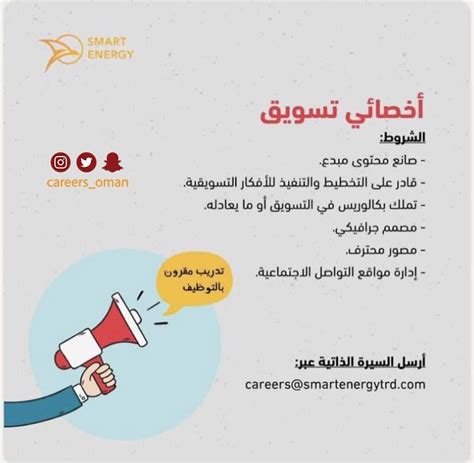 SMART ENERGY

أخصائي تسويق

الشروط:
- صانع محتوى مبدع.
- قادر على التخطيط والتنفيذ للأفكار التسويقية.
- تملك بكالوريس في التسويق أو ما يعادله.
- مصمم جرافيكي.
- مصور محترف.
- إدارة مواقع التواصل الاجتماعية.

careers_oman

تدريب مقرون بالتوظيف

أرسل السيرة الذاتية عبر:
careers@smartenergytrd.com